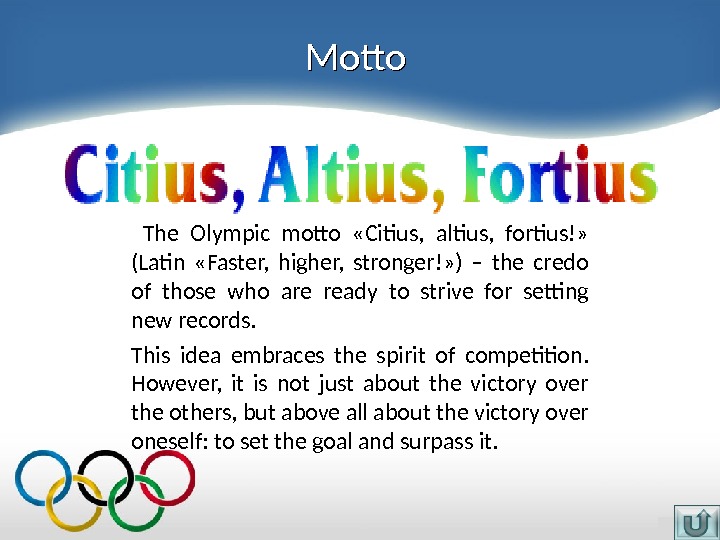 Motto

Citius, Altius, Fortius

The Olympic motto «Citius, altius, fortius!» (Latin «Faster, higher, stronger!») – the credo of those who are ready to strive for setting new records.

This idea embraces the spirit of competition. However, it is not just about the victory over the others, but above all about the victory over oneself: to set the goal and surpass it.